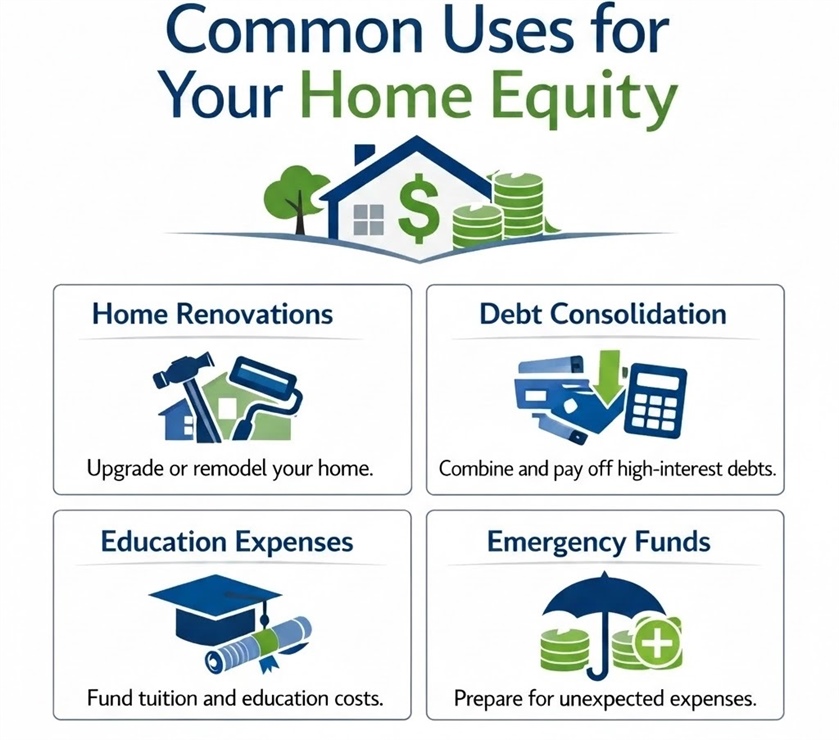 Common Uses for Your Home Equity

$

Home Renovations

Upgrade or remodel your home.

Debt Consolidation

Combine and pay off high-interest debts.

Education Expenses

Fund tuition and education costs.

Emergency Funds

Prepare for unexpected expenses.